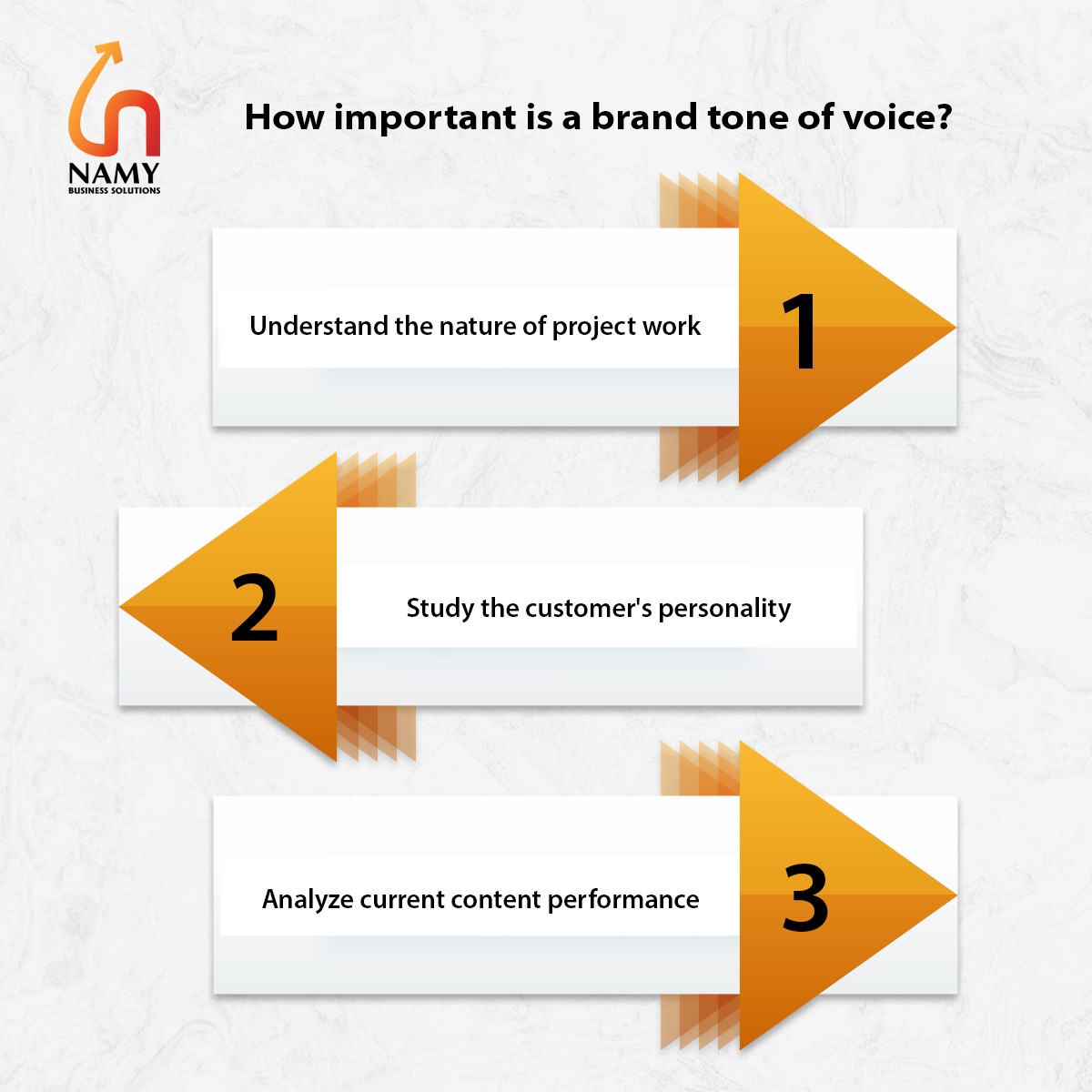 NAMY
BUSINESS SOLUTIONS

How important is a brand tone of voice?

Understand the nature of project work

1

2

Study the customer's personality

Analyze current content performance

3